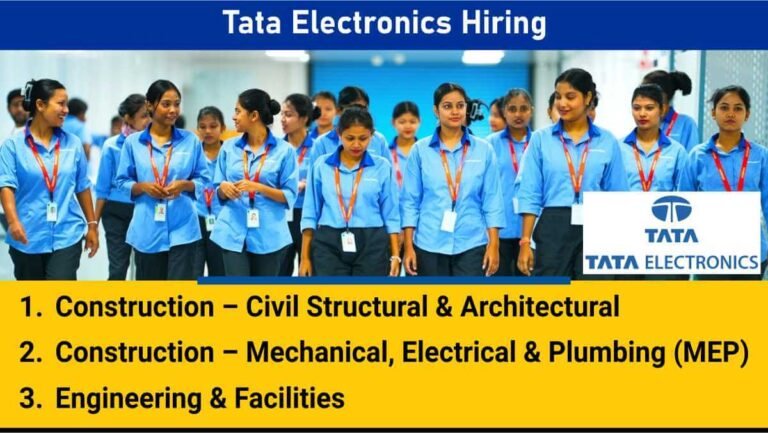 Tata Electronics Hiring

TATA
TATA ELECTRONICS

1. Construction – Civil Structural & Architectural
2. Construction – Mechanical, Electrical & Plumbing (MEP)
3. Engineering & Facilities